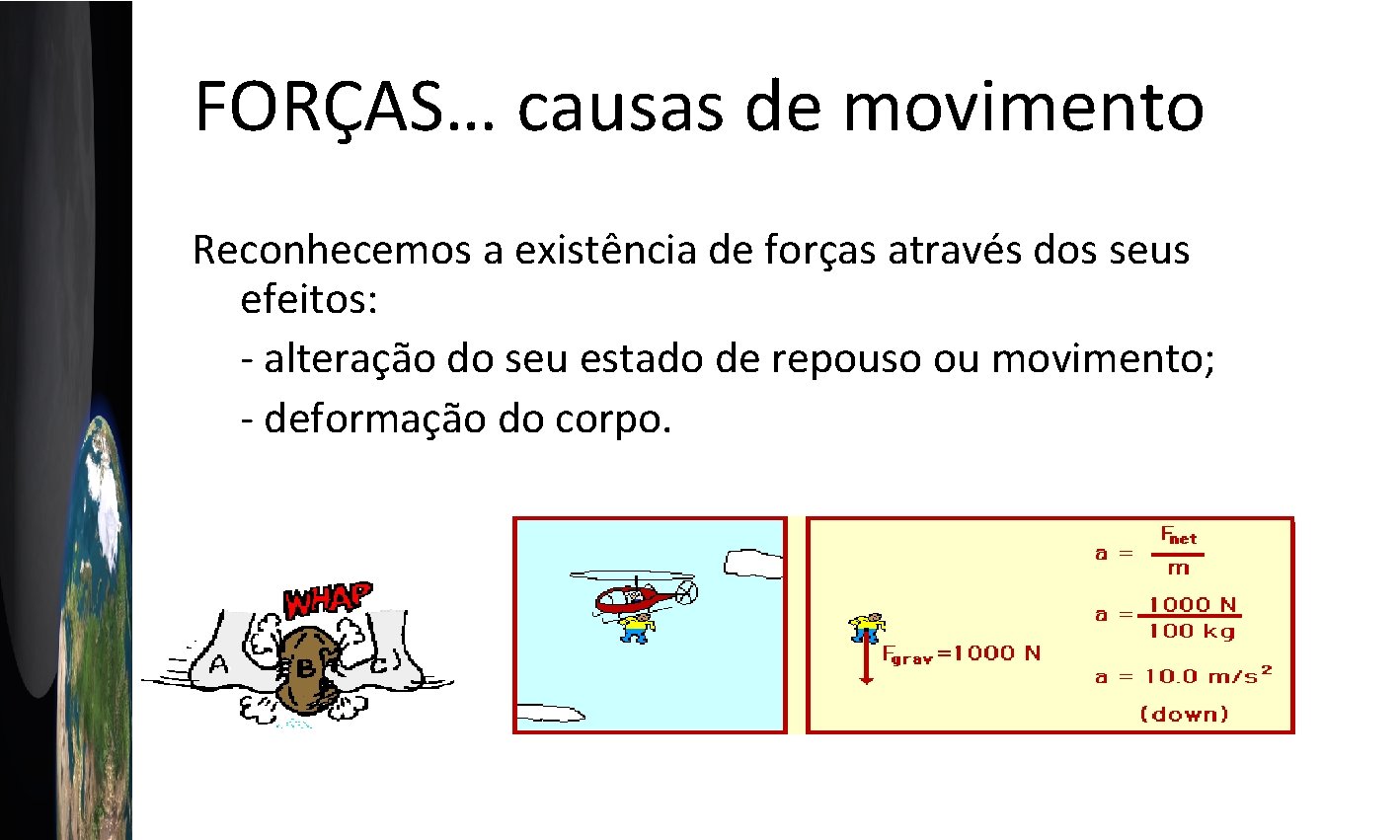 FORÇAS… causas de movimento

Reconhecemos a existência de forças através dos seus efeitos:
- alteração do seu estado de repouso ou movimento;
- deformação do corpo.

WHAP
A
B
C

$F_{grav} = 1000\ N$

$a = \frac{F_{net}}{m}$

$a = \frac{1000\ N}{100\ kg}$

$a = 10.0\ m/s^2$

(down)